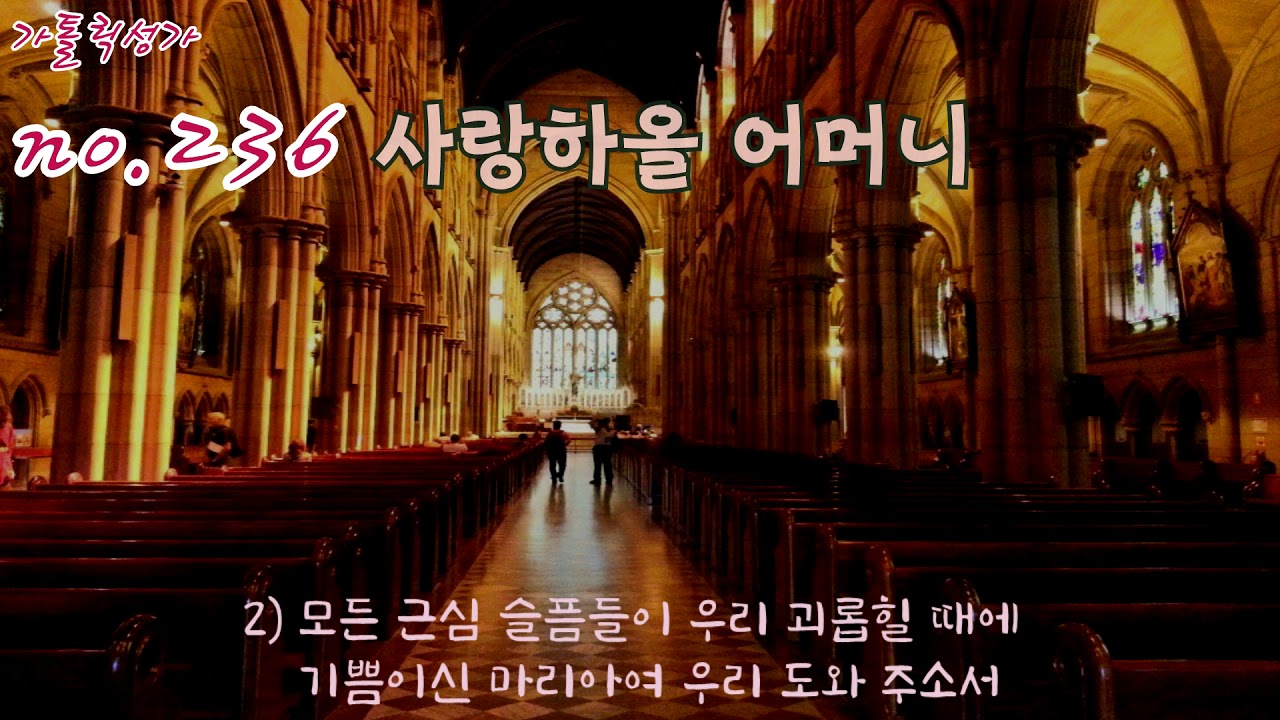 가톨릭성가

no.236 사랑하올 어머니

2) 모든 근심 슬픔들이 우리 괴롭힐 때에
기쁨이신 마리아여 우리 도와 주소서